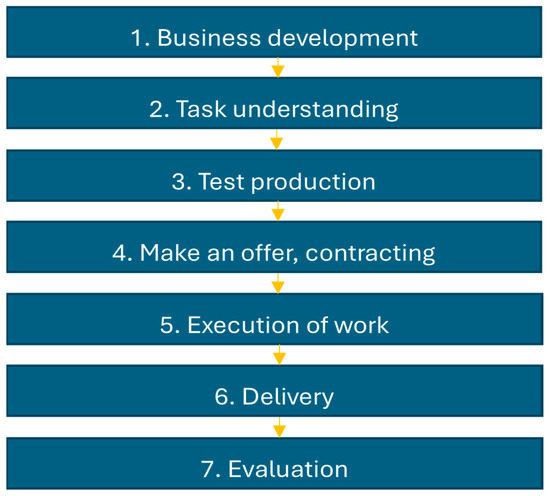 1. Business development

2. Task understanding

3. Test production

4. Make an offer, contracting

5. Execution of work

6. Delivery

7. Evaluation